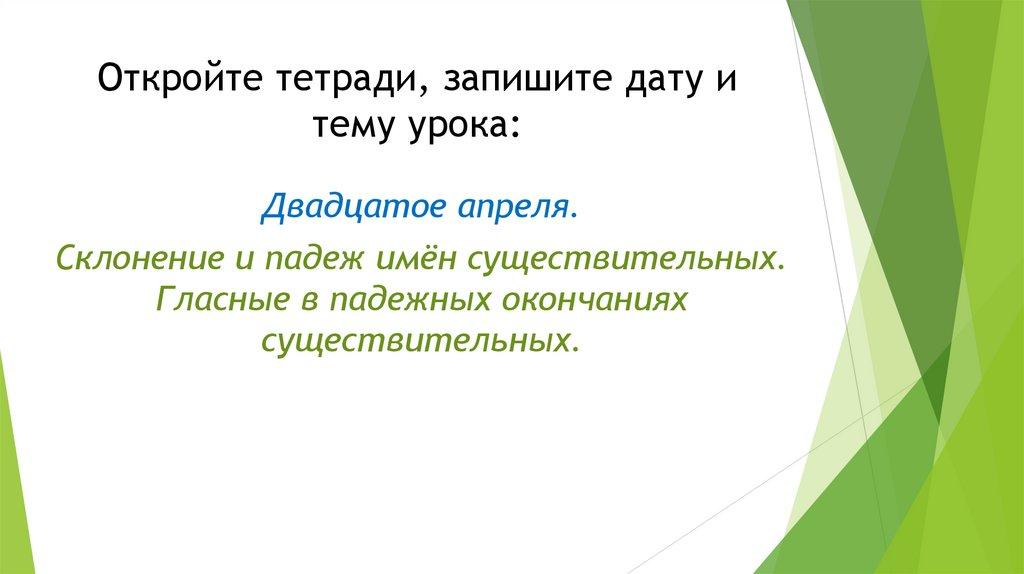 Откройте тетради, запишите дату и тему урока:

Двадцатое апреля.

Склонение и падеж имён существительных. Гласные в падежных окончаниях существительных.